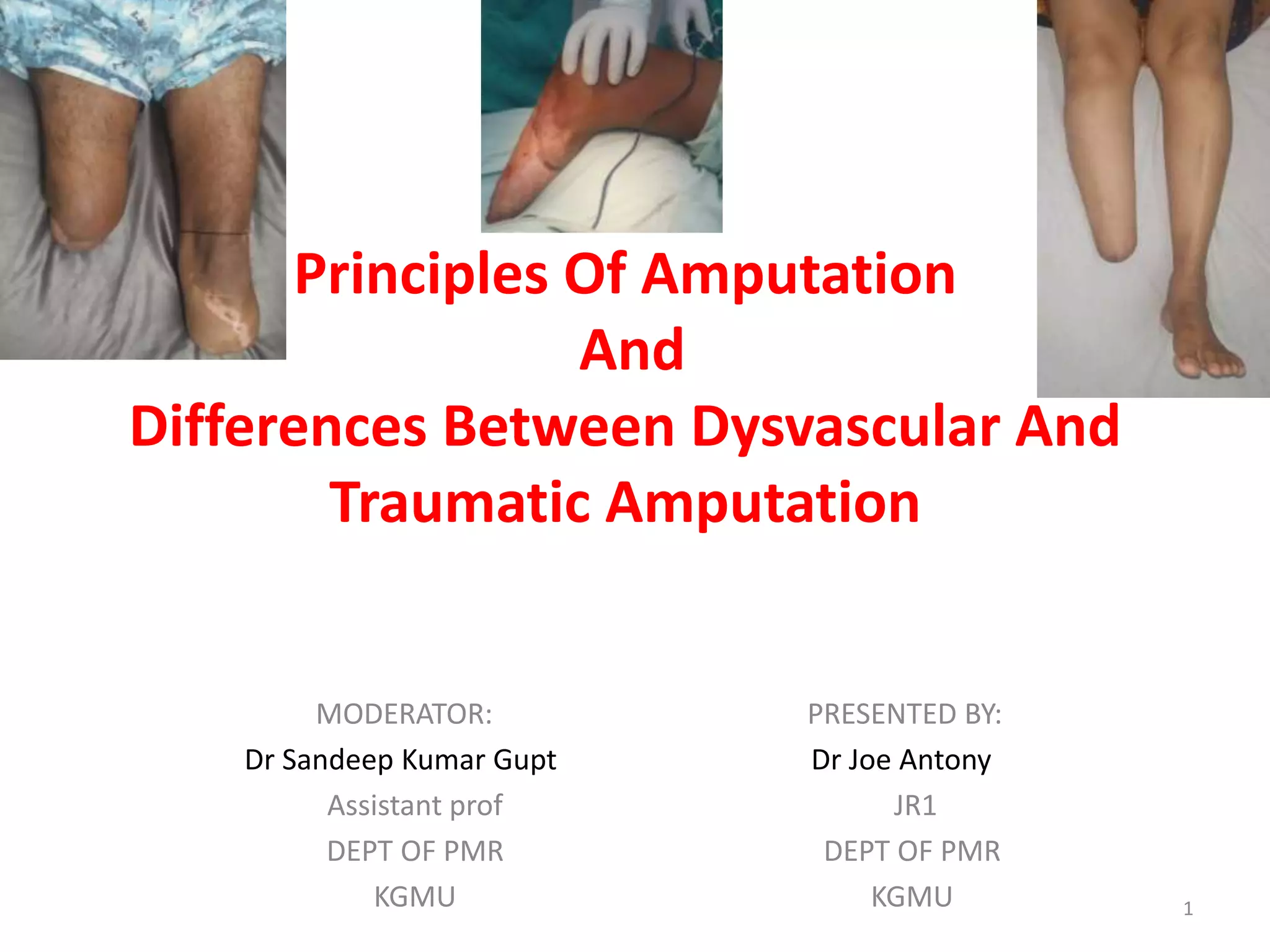 Principles Of Amputation
And
Differences Between Dysvascular And Traumatic Amputation

MODERATOR:
Dr Sandeep Kumar Gupt
Assistant prof
DEPT OF PMR
KGMU

PRESENTED BY:
Dr Joe Antony
JR1
DEPT OF PMR
KGMU

1